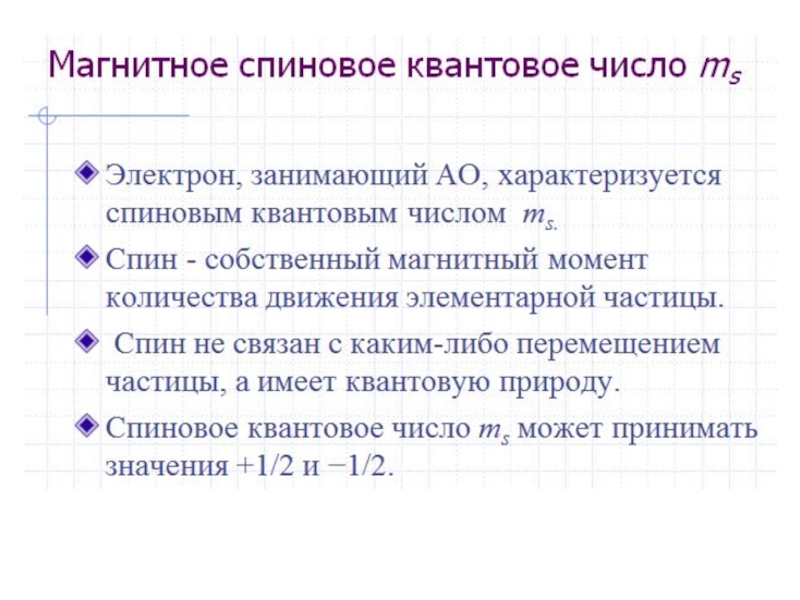 Магнитное спиновое квантовое число $m_s$

Электрон, занимающий АО, характеризуется спиновым квантовым числом $m_{s.}$

Спин - собственный магнитный момент количества движения элементарной частицы.

Спин не связан с каким-либо перемещением частицы, а имеет квантовую природу.

Спиновое квантовое число $m_s$ может принимать значения +1/2 и −1/2.